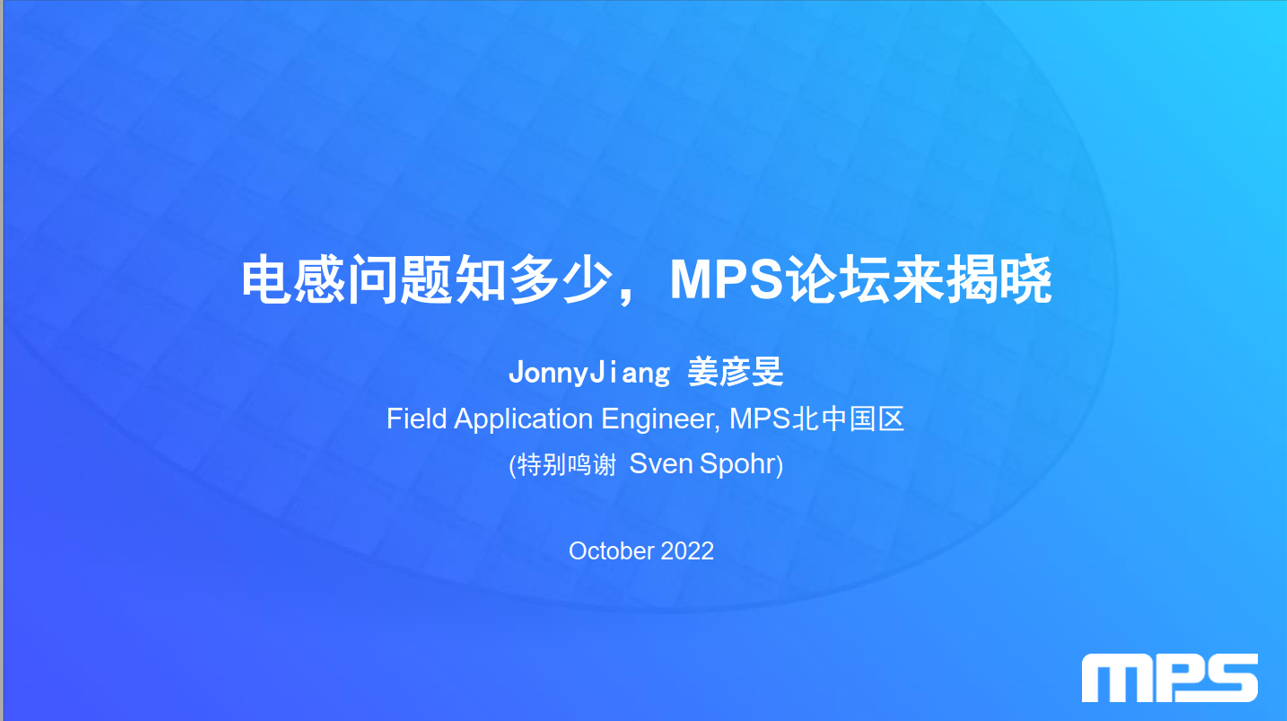 电感问题知多少，MPS论坛来揭晓

JonnyJiang 姜彦旻

Field Application Engineer, MPS北中国区

(特别鸣谢 Sven Spohr)

October 2022

MPS